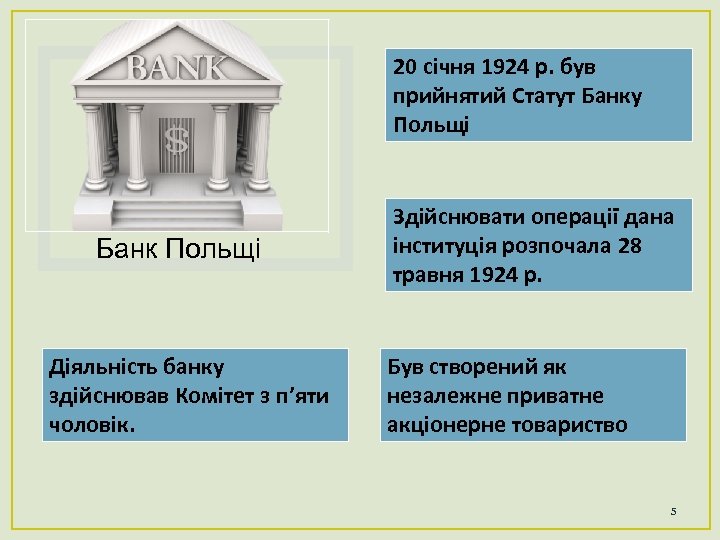 BANK

$

Банк Польщі

20 січня 1924 р. був прийнятий Статут Банку Польщі

Здійснювати операції дана інституція розпочала 28 травня 1924 р.

Діяльність банку здійснював Комітет з п'яти чоловік.

Був створений як незалежне приватне акціонерне товариство

5